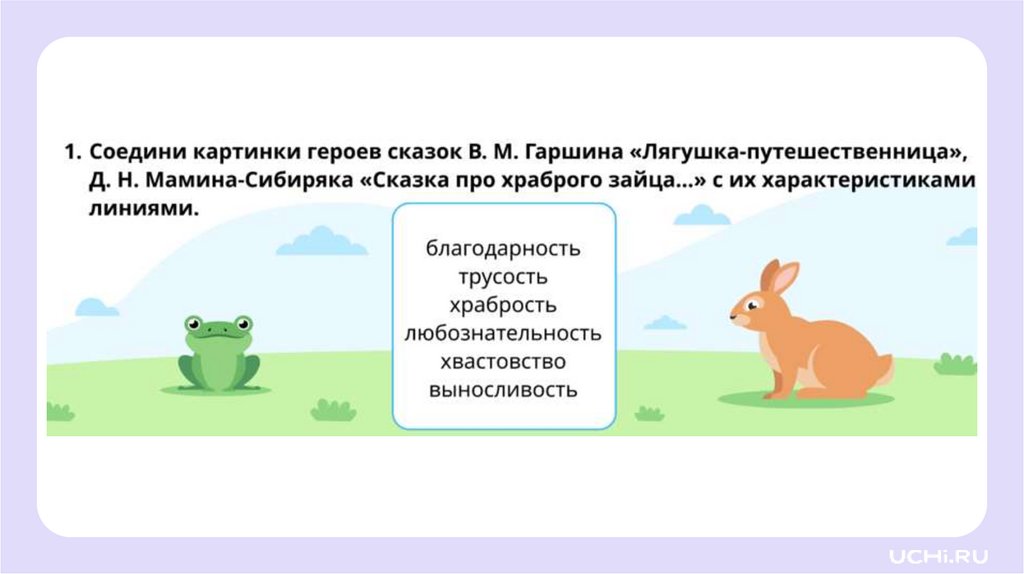 1. Соедини картинки героев сказок В. М. Гаршина «Лягушка-путешественница», Д. Н. Мамина-Сибиряка «Сказка про храброго зайца...» с их характеристиками линиями.

благодарность
трусость
храбрость
любознательность
хвастовство
выносливость

UCHi.RU